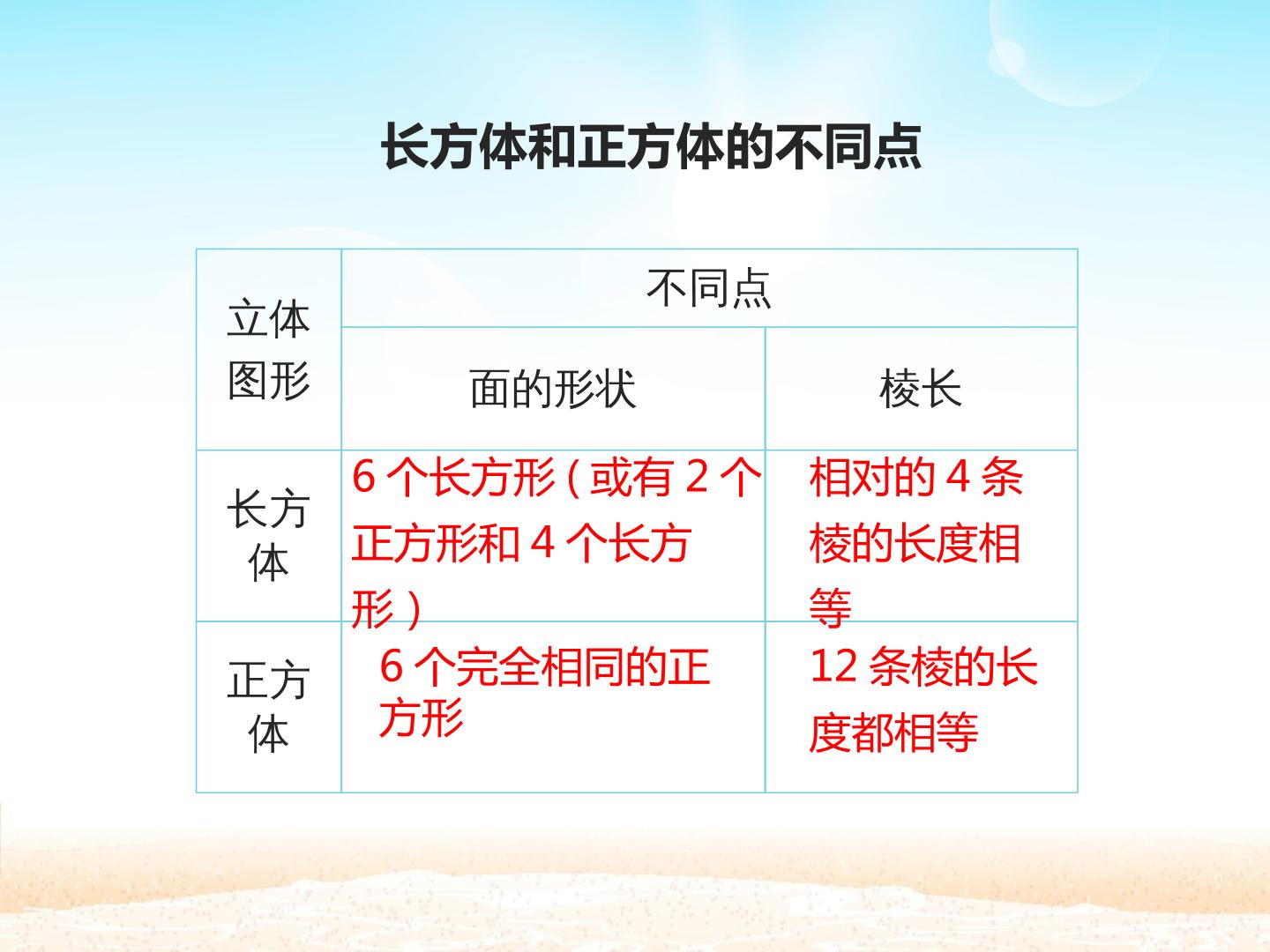 长方体和正方体的不同点

| 立体图形 | 不同点 | |
|---|---|---|
| | 面的形状 | 棱长 |
| 长方体 | 6个长方形(或有2个正方形和4个长方形) | 相对的4条棱的长度相等 |
| 正方体 | 6个完全相同的正方形 | 12条棱的长度都相等 |